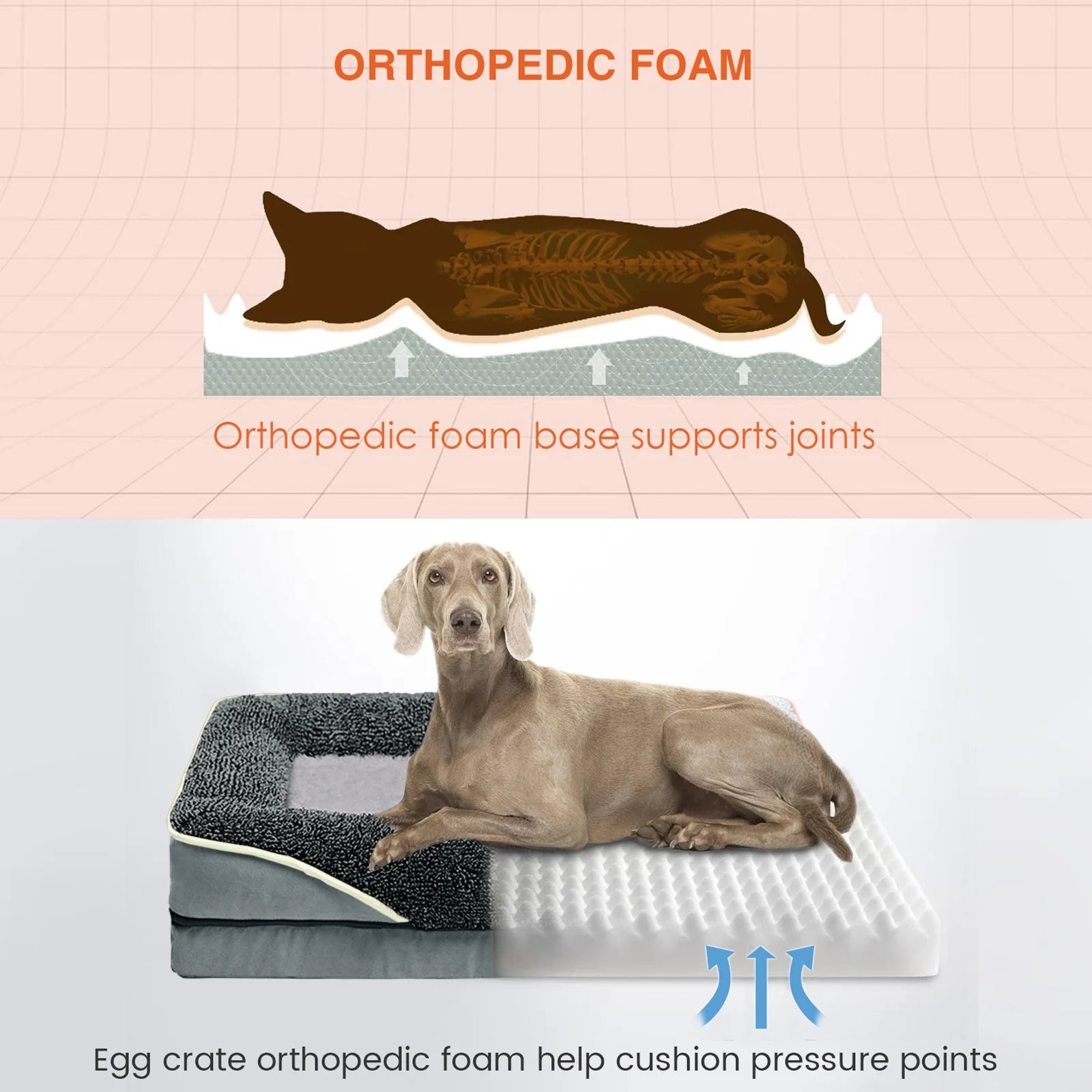 ORTHOPEDIC FOAM

Orthopedic foam base supports joints

Egg crate orthopedic foam help cushion pressure points